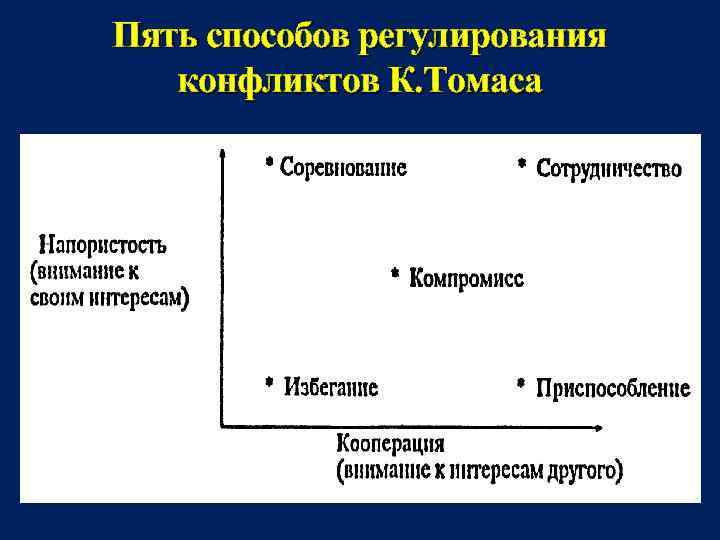 Пять способов регулирования конфликтов К.Томаса

Напористость (внимание к своим интересам)

* Соревнование

* Сотрудничество

* Компромисс

* Избегание

* Приспособление

Кооперация (внимание к интересам другого)